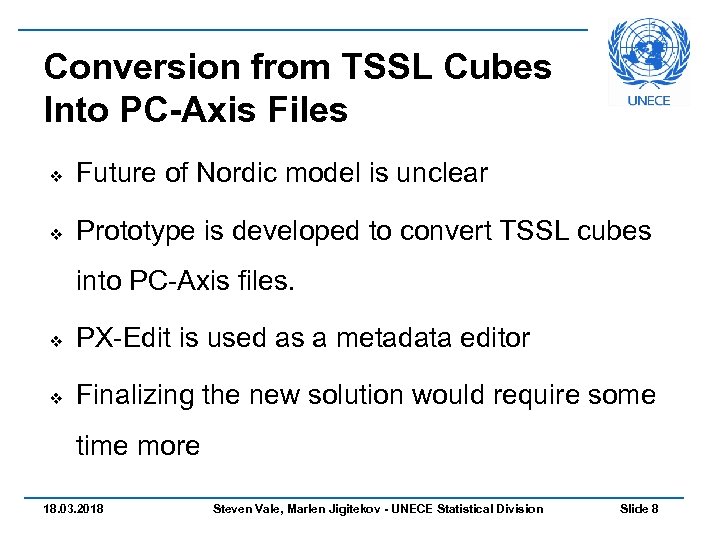 Conversion from TSSL Cubes Into PC-Axis Files

UNECE

❖ Future of Nordic model is unclear

❖ Prototype is developed to convert TSSL cubes into PC-Axis files.

❖ PX-Edit is used as a metadata editor

❖ Finalizing the new solution would require some time more

18.03.2018 Steven Vale, Marlen Jigitekov - UNECE Statistical Division Slide 8